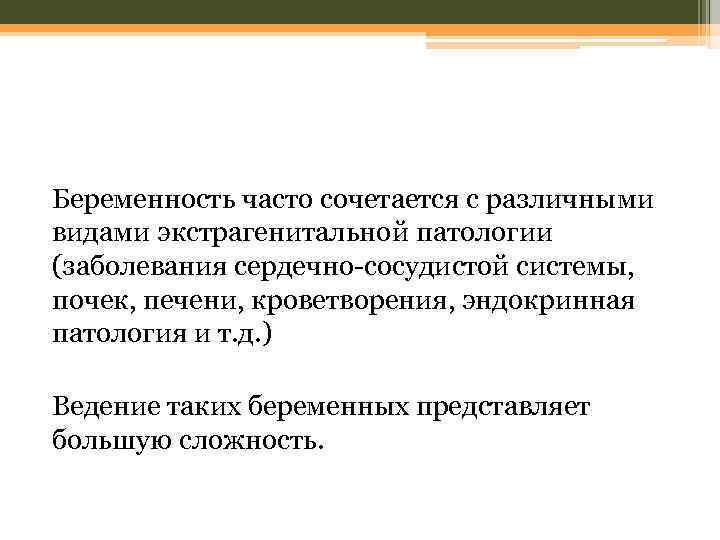 Беременность часто сочетается с различными видами экстрагенитальной патологии (заболевания сердечно-сосудистой системы, почек, печени, кроветворения, эндокринная патология и т.д.)

Ведение таких беременных представляет большую сложность.